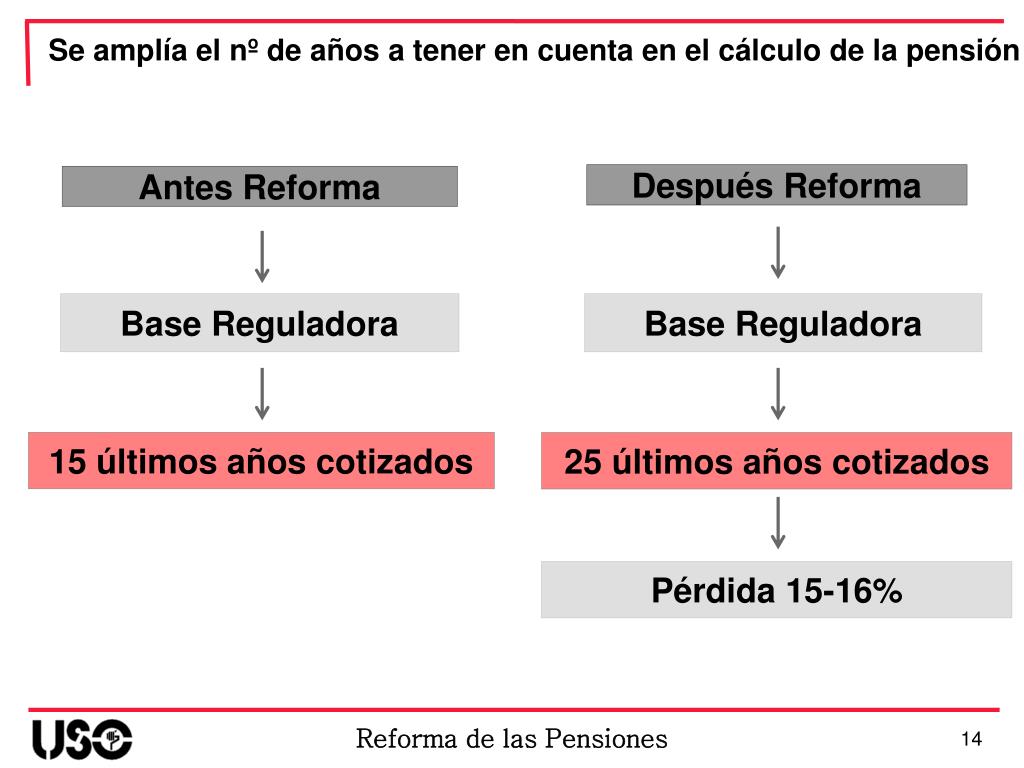 Se amplía el nº de años a tener en cuenta en el cálculo de la pensión

Antes Reforma

Base Reguladora

15 últimos años cotizados

Después Reforma

Base Reguladora

25 últimos años cotizados

Pérdida 15-16%

USO

Reforma de las Pensiones

14